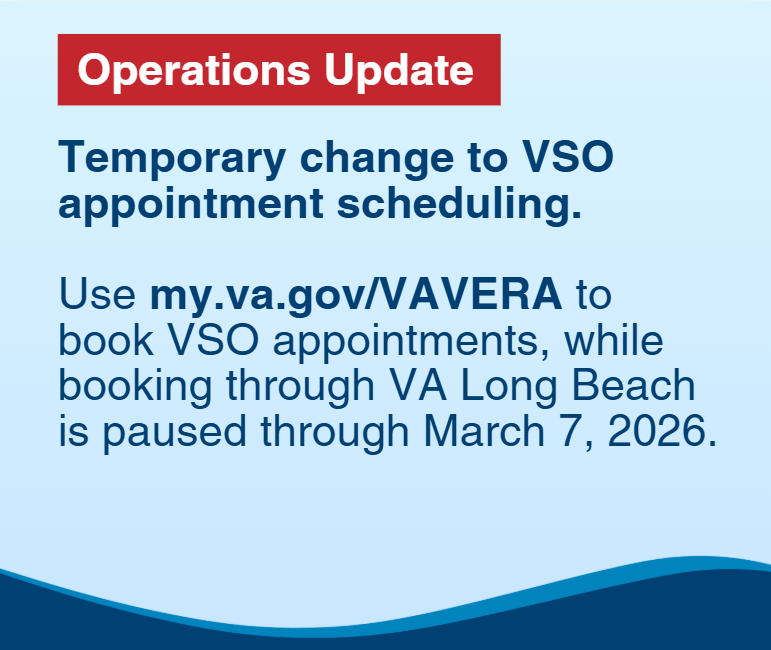 Operations Update

Temporary change to VSO appointment scheduling.

Use my.va.gov/VAVERA to book VSO appointments, while booking through VA Long Beach is paused through March 7, 2026.